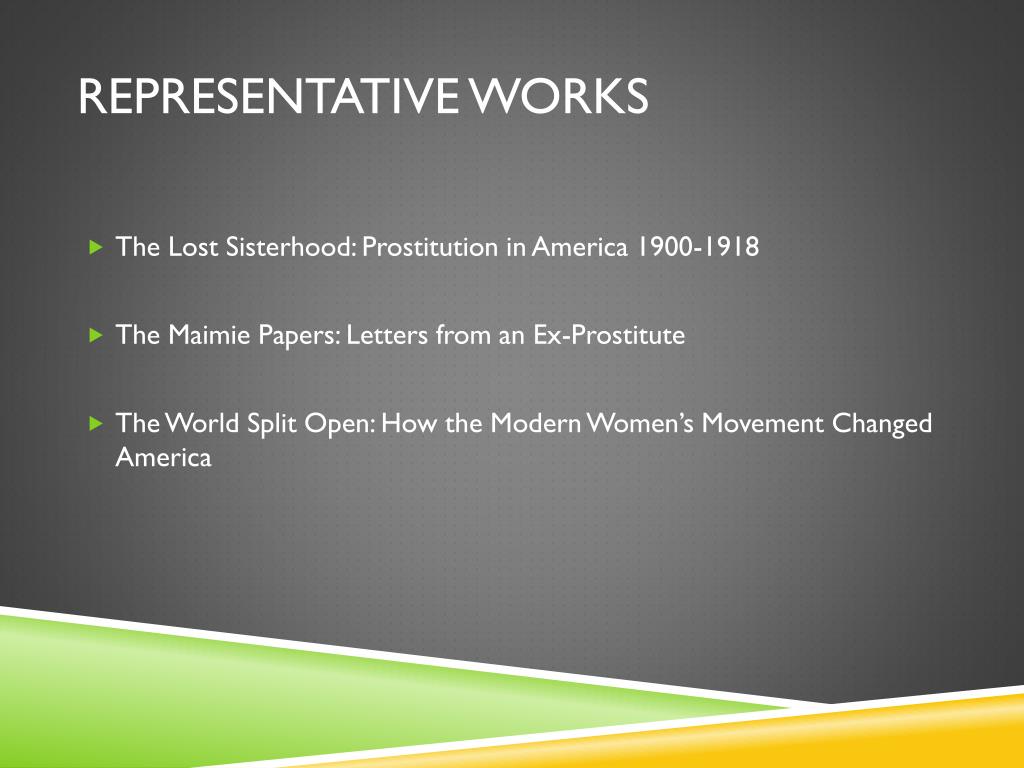 REPRESENTATIVE WORKS

The Lost Sisterhood: Prostitution in America 1900-1918

The Maimie Papers: Letters from an Ex-Prostitute

The World Split Open: How the Modern Women's Movement Changed America